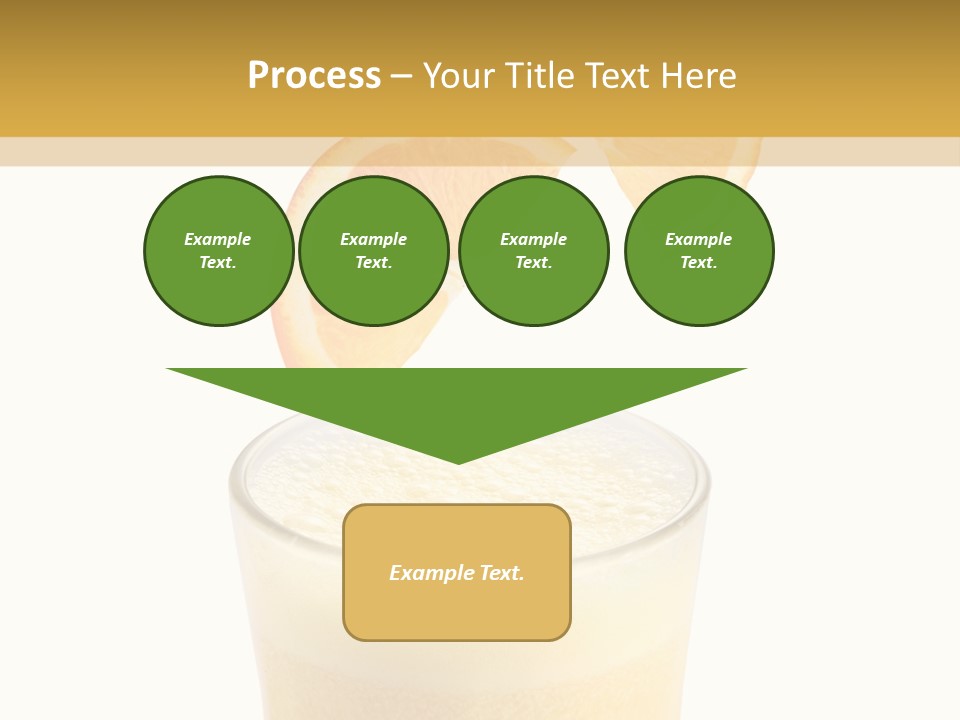 Process – Your Title Text Here

Example Text.

Example Text.

Example Text.

Example Text.

Example Text.